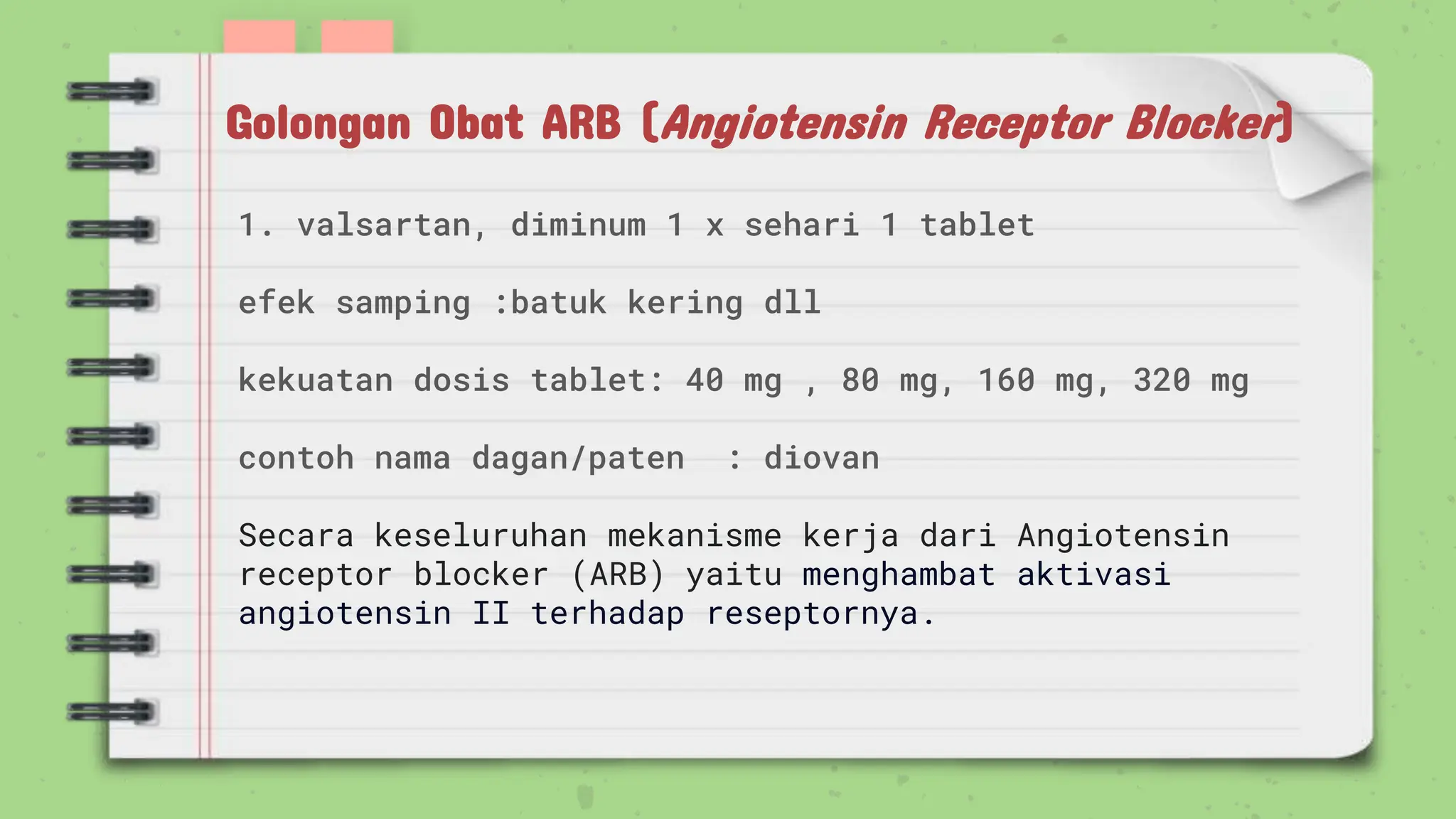 Golongan Obat ARB (Angiotensin Receptor Blocker)

1. valsartan, diminum 1 x sehari 1 tablet

efek samping :batuk kering dll

kekuatan dosis tablet: 40 mg , 80 mg, 160 mg, 320 mg

contoh nama dagan/paten : diovan

Secara keseluruhan mekanisme kerja dari Angiotensin receptor blocker (ARB) yaitu menghambat aktivasi angiotensin II terhadap reseptornya.